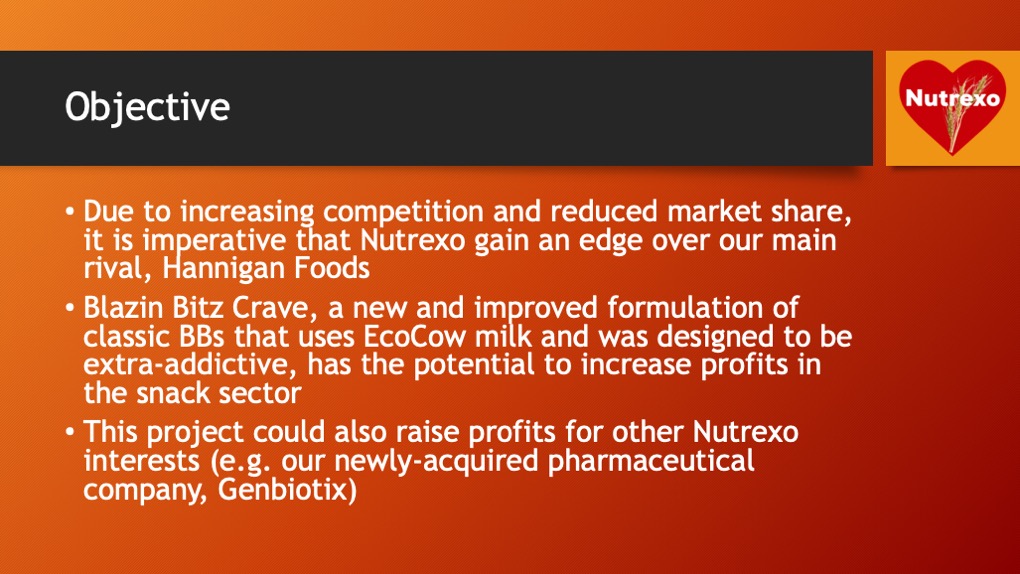 Objective

Nutrexo

• Due to increasing competition and reduced market share, it is imperative that Nutrexo gain an edge over our main rival, Hannigan Foods

• Blazin Bitz Crave, a new and improved formulation of classic BBs that uses EcoCow milk and was designed to be extra-addictive, has the potential to increase profits in the snack sector

• This project could also raise profits for other Nutrexo interests (e.g. our newly-acquired pharmaceutical company, Genbiotix)